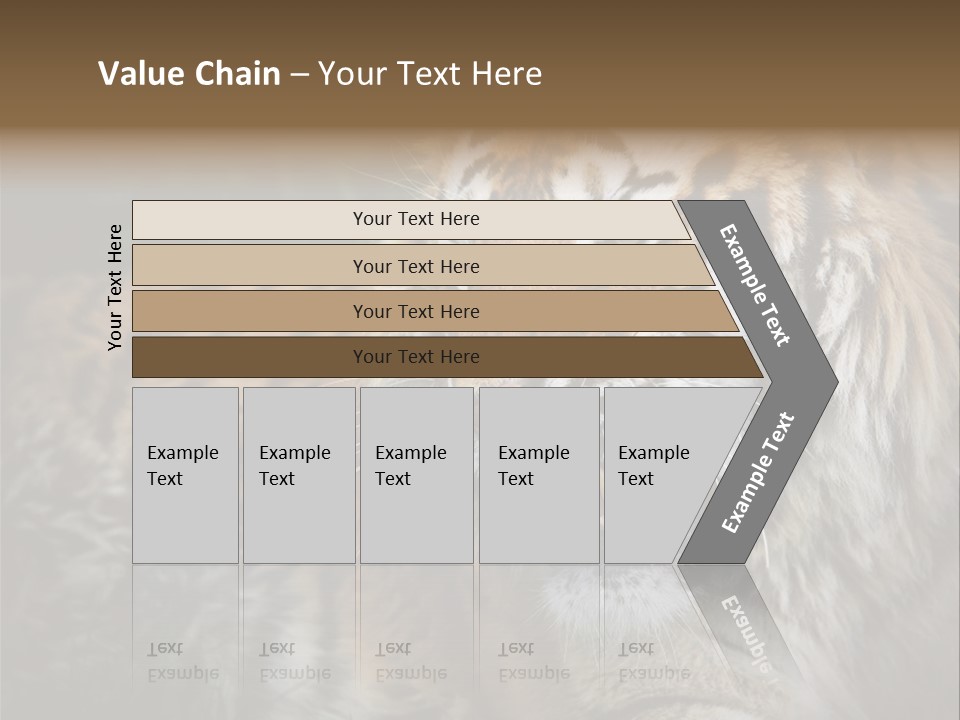 Value Chain – Your Text Here

Your Text Here

Your Text Here

Your Text Here

Your Text Here

Your Text Here

Example Text

Example Text

Example Text

Example Text

Example Text

Example Text

Example Text